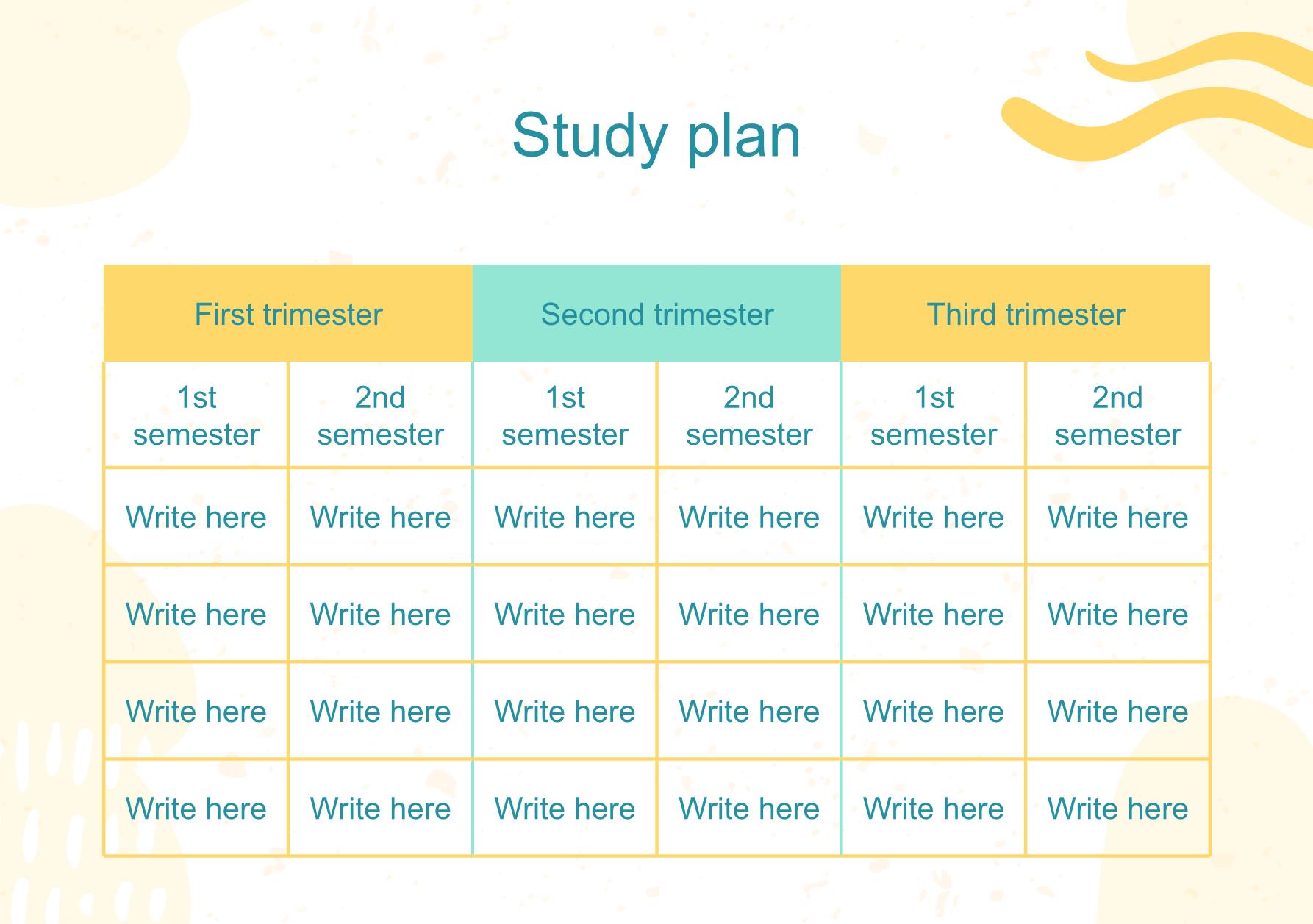 Study plan

| First trimester | | Second trimester | | Third trimester | |
|---|---|---|---|---|---|
| 1st semester | 2nd semester | 1st semester | 2nd semester | 1st semester | 2nd semester |
| Write here | Write here | Write here | Write here | Write here | Write here |
| Write here | Write here | Write here | Write here | Write here | Write here |
| Write here | Write here | Write here | Write here | Write here | Write here |
| Write here | Write here | Write here | Write here | Write here | Write here |